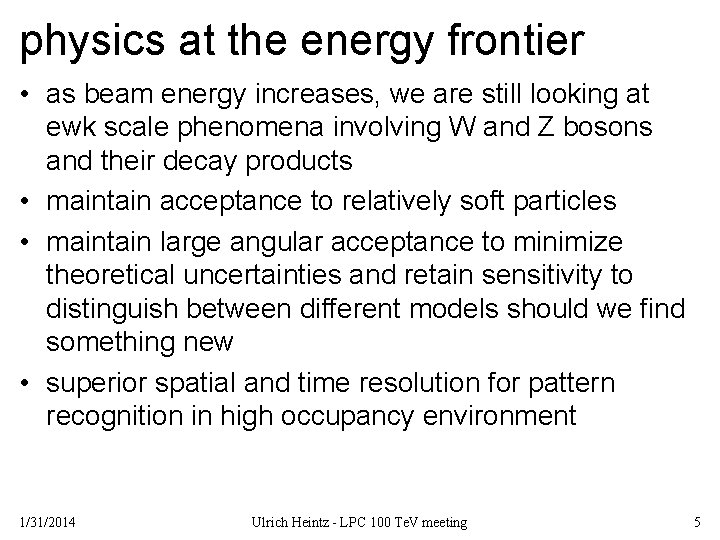 physics at the energy frontier

• as beam energy increases, we are still looking at ewk scale phenomena involving W and Z bosons and their decay products

• maintain acceptance to relatively soft particles

• maintain large angular acceptance to minimize theoretical uncertainties and retain sensitivity to distinguish between different models should we find something new

• superior spatial and time resolution for pattern recognition in high occupancy environment

1/31/2014 Ulrich Heintz - LPC 100 TeV meeting 5